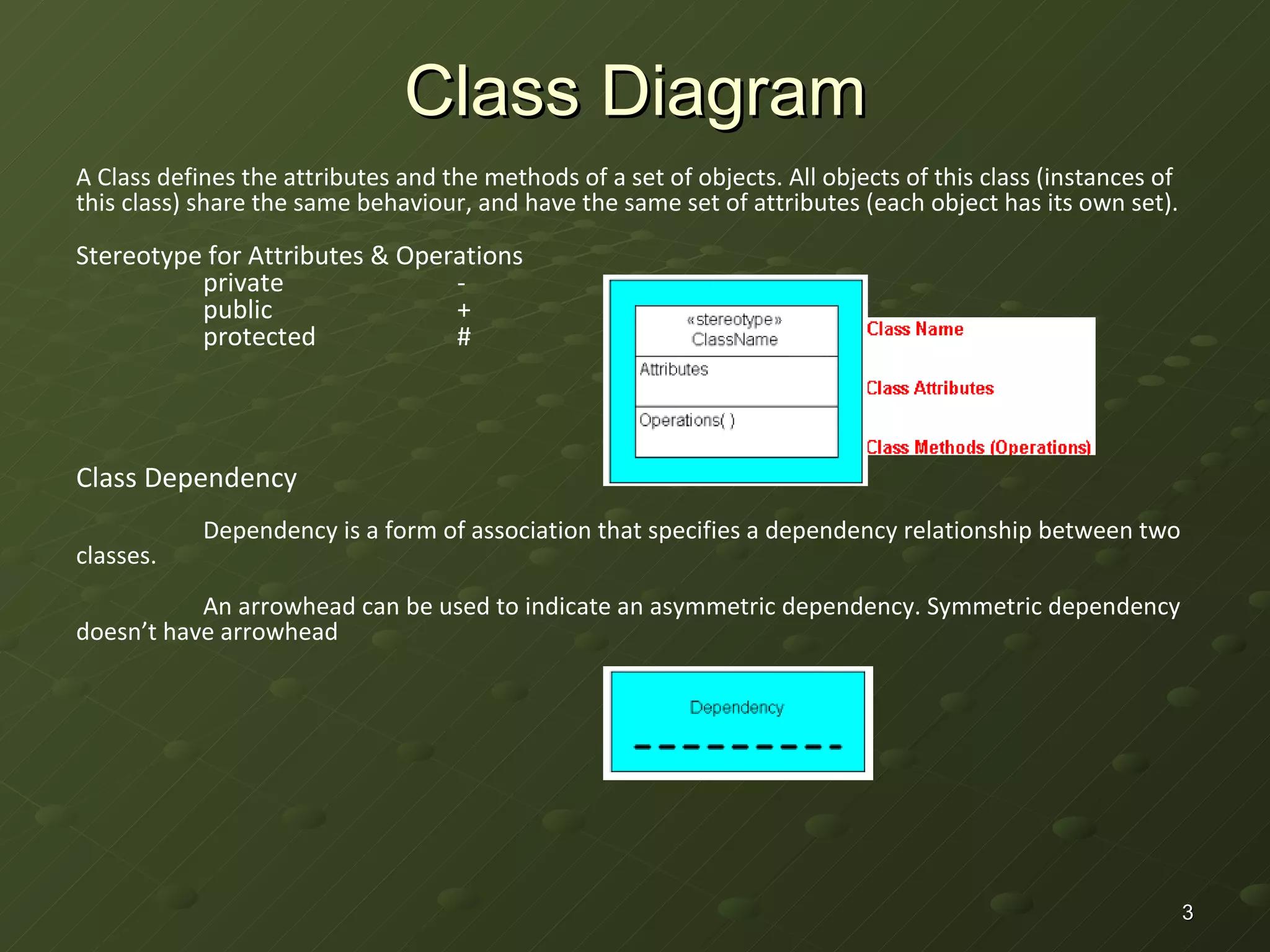 Class Diagram

A Class defines the attributes and the methods of a set of objects. All objects of this class (instances of this class) share the same behaviour, and have the same set of attributes (each object has its own set).

Stereotype for Attributes & Operations
private -
public +
protected #

«stereotype»
ClassName
Attributes
Operations( )

Class Name
Class Attributes
Class Methods (Operations)

Class Dependency

Dependency is a form of association that specifies a dependency relationship between two classes.

An arrowhead can be used to indicate an asymmetric dependency. Symmetric dependency doesn't have arrowhead

Dependency

3